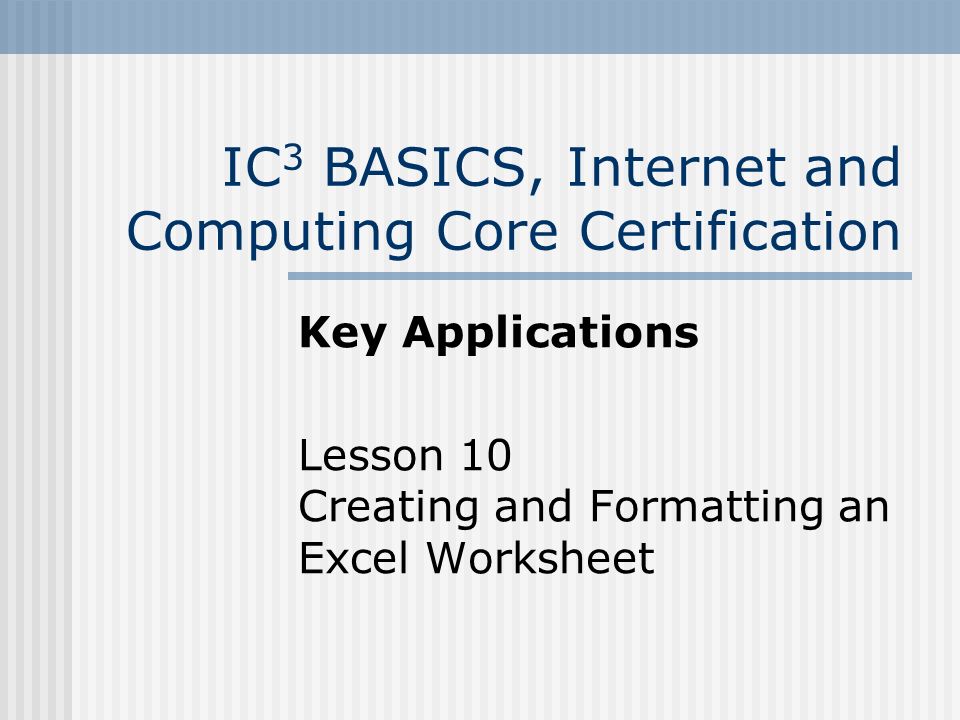 IC$^3$ BASICS, Internet and Computing Core Certification

Key Applications

Lesson 10
Creating and Formatting an Excel Worksheet